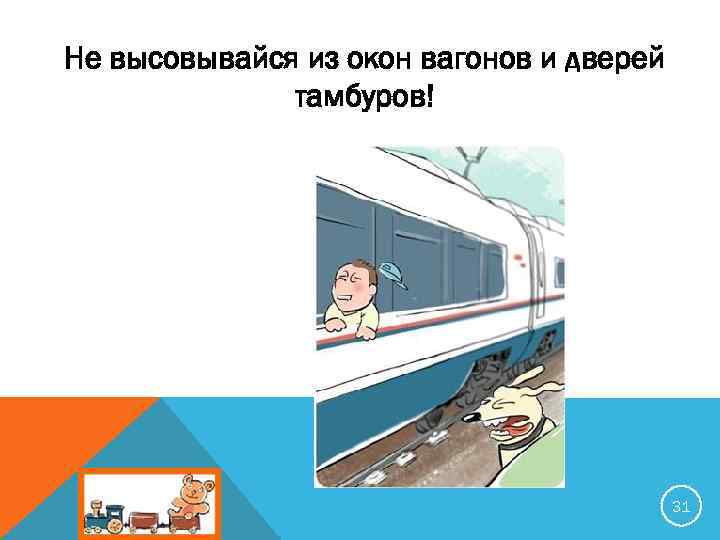 Не высовывайся из окон вагонов и дверей тамбуров!

31